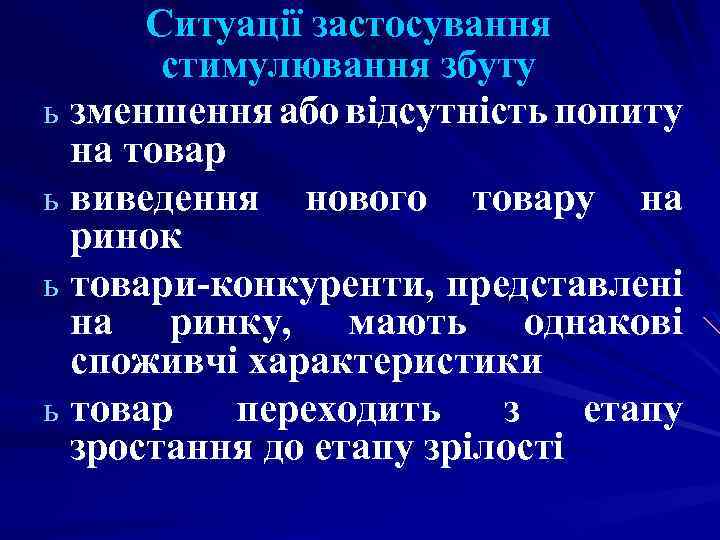 Ситуації застосування стимулювання збуту

ь зменшення або відсутність попиту на товар

ь виведення нового товару на ринок

ь товари-конкуренти, представлені на ринку, мають однакові споживчі характеристики

ь товар переходить з етапу зростання до етапу зрілості